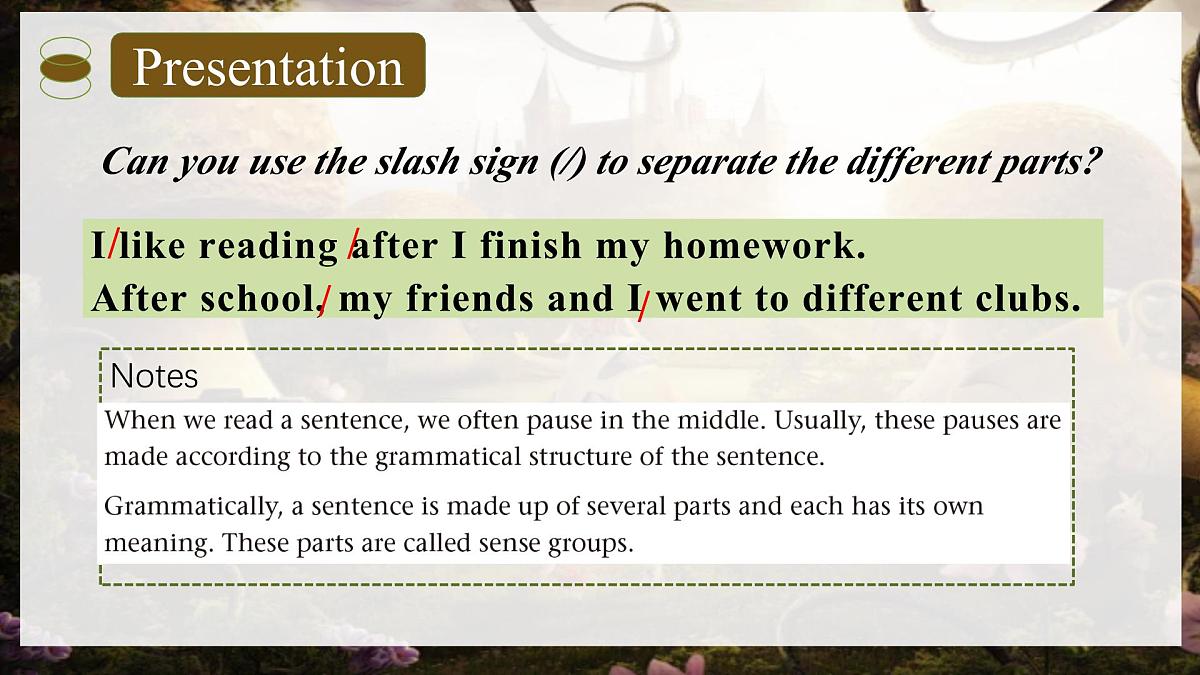 Presentation

Can you use the slash sign (/) to separate the different parts?

I/like reading /after I finish my homework.
After school,/ my friends and I/ went to different clubs.

Notes

When we read a sentence, we often pause in the middle. Usually, these pauses are made according to the grammatical structure of the sentence.

Grammatically, a sentence is made up of several parts and each has its own meaning. These parts are called sense groups.